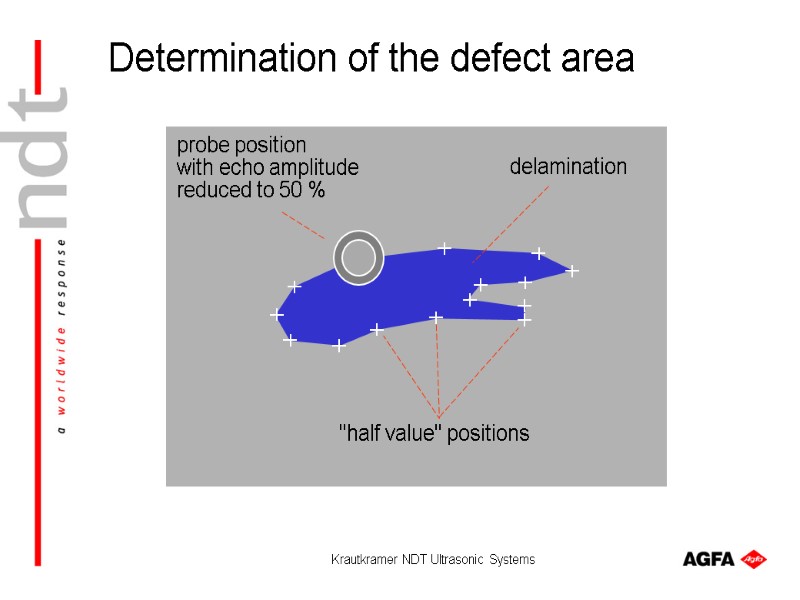 ndt

a worldwide response

Determination of the defect area

probe position with echo amplitude reduced to 50 %

delamination

"half value" positions

Krautkramer NDT Ultrasonic Systems

AGFA Agfa